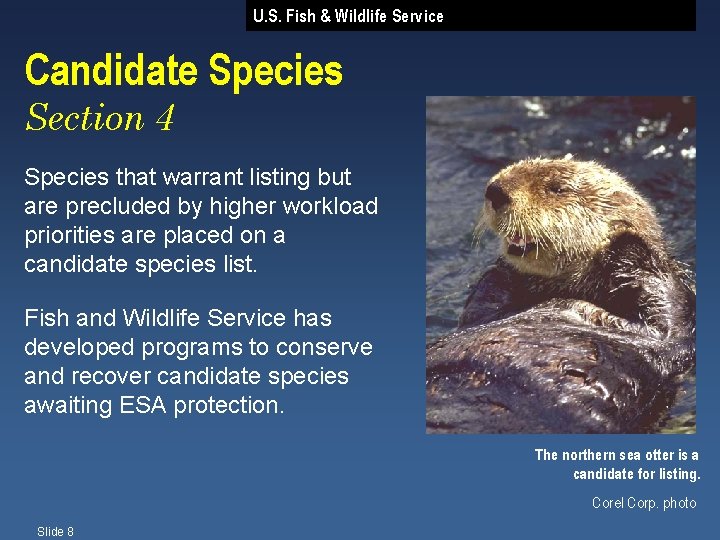 U.S. Fish & Wildlife Service

Candidate Species
Section 4

Species that warrant listing but are precluded by higher workload priorities are placed on a candidate species list.

Fish and Wildlife Service has developed programs to conserve and recover candidate species awaiting ESA protection.

The northern sea otter is a candidate for listing.

Corel Corp. photo

Slide 8